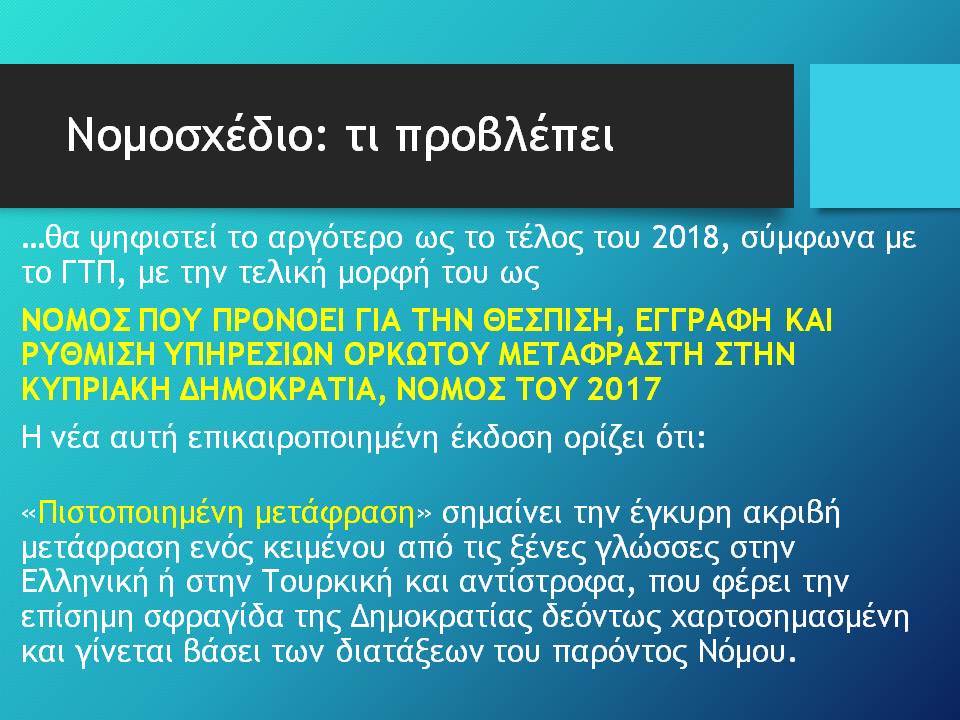 Νομοσχέδιο: τι προβλέπει

…θα ψηφιστεί το αργότερο ως το τέλος του 2018, σύμφωνα με το ΓΤΠ, με την τελική μορφή του ως

ΝΟΜΟΣ ΠΟΥ ΠΡΟΝΟΕΙ ΓΙΑ ΤΗΝ ΘΕΣΠΙΣΗ, ΕΓΓΡΑΦΗ ΚΑΙ ΡΥΘΜΙΣΗ ΥΠΗΡΕΣΙΩΝ ΟΡΚΩΤΟΥ ΜΕΤΑΦΡΑΣΤΗ ΣΤΗΝ ΚΥΠΡΙΑΚΗ ΔΗΜΟΚΡΑΤΙΑ, ΝΟΜΟΣ ΤΟΥ 2017

Η νέα αυτή επικαιροποιημένη έκδοση ορίζει ότι:

«Πιστοποιημένη μετάφραση» σημαίνει την έγκυρη ακριβή μετάφραση ενός κειμένου από τις ξένες γλώσσες στην Ελληνική ή στην Τουρκική και αντίστροφα, που φέρει την επίσημη σφραγίδα της Δημοκρατίας δεόντως χαρτοσημασμένη και γίνεται βάσει των διατάξεων του παρόντος Νόμου.